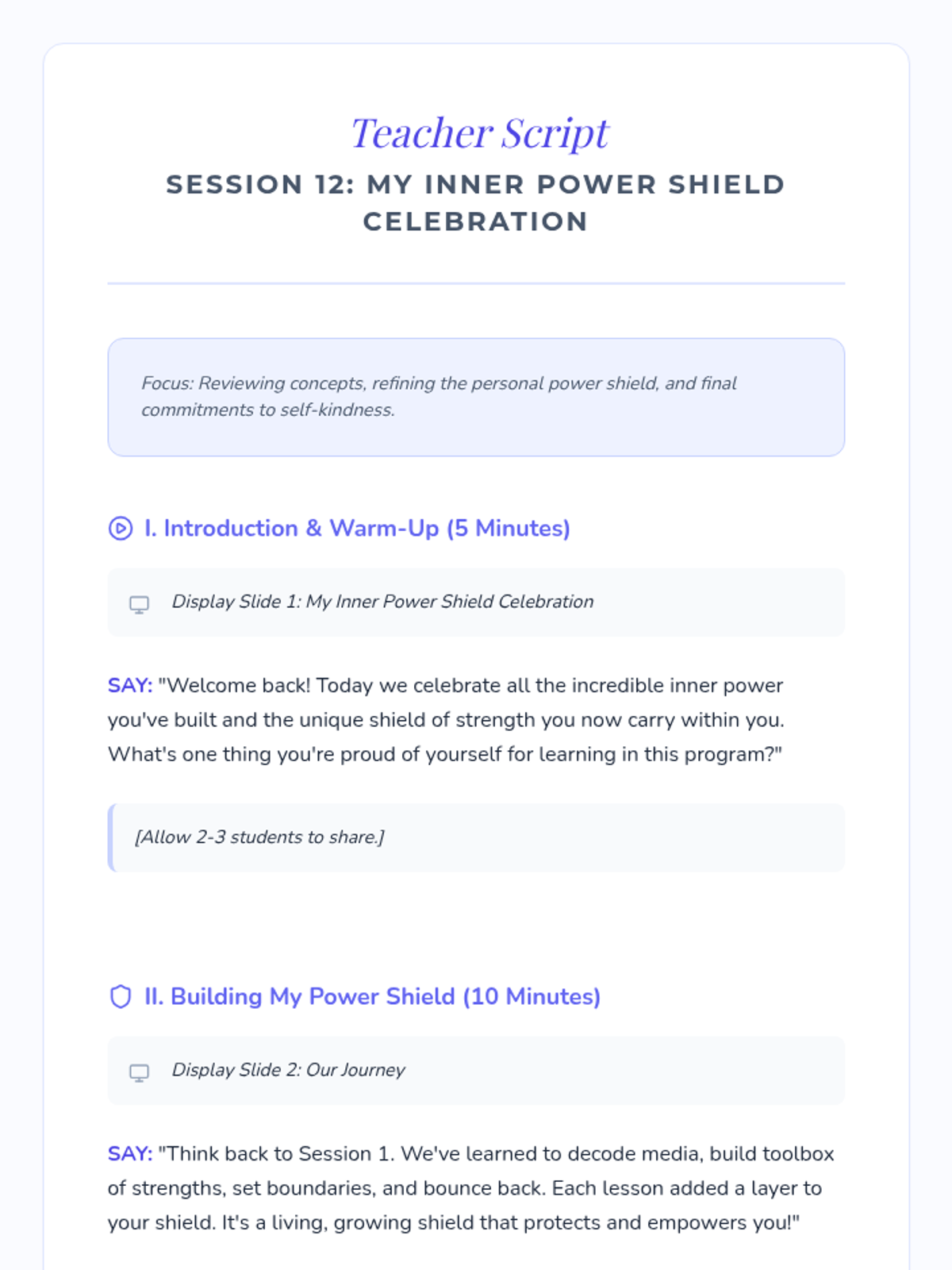 Teacher Script

SESSION 12: MY INNER POWER SHIELD CELEBRATION

Focus: Reviewing concepts, refining the personal power shield, and final commitments to self-kindness.

I. Introduction & Warm-Up (5 Minutes)

Display Slide 1: My Inner Power Shield Celebration

SAY: "Welcome back! Today we celebrate all the incredible inner power you've built and the unique shield of strength you now carry within you. What's one thing you're proud of yourself for learning in this program?"

[Allow 2-3 students to share.]

II. Building My Power Shield (10 Minutes)

Display Slide 2: Our Journey

SAY: "Think back to Session 1. We've learned to decode media, build toolbox of strengths, set boundaries, and bounce back. Each lesson added a layer to your shield. It's a living, growing shield that protects and empowers you!"